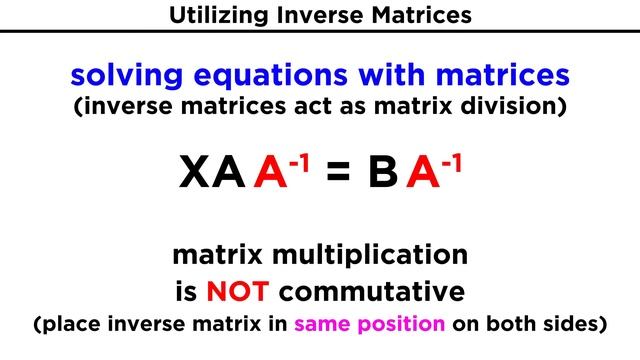 Utilizing Inverse Matrices

solving equations with matrices
(inverse matrices act as matrix division)

$XAA^{-1} = BA^{-1}$

matrix multiplication
is NOT commutative
(place inverse matrix in same position on both sides)